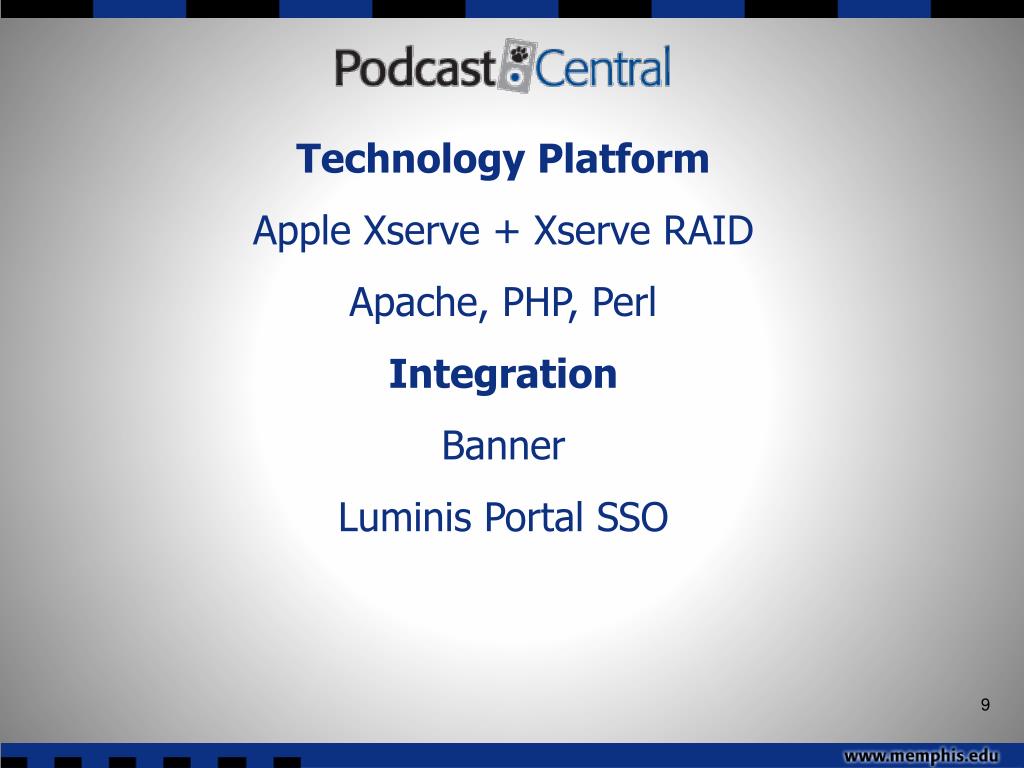 Podcast Central

Technology Platform

Apple Xserve + Xserve RAID

Apache, PHP, Perl

Integration

Banner

Luminis Portal SSO

9

www.memphis.edu